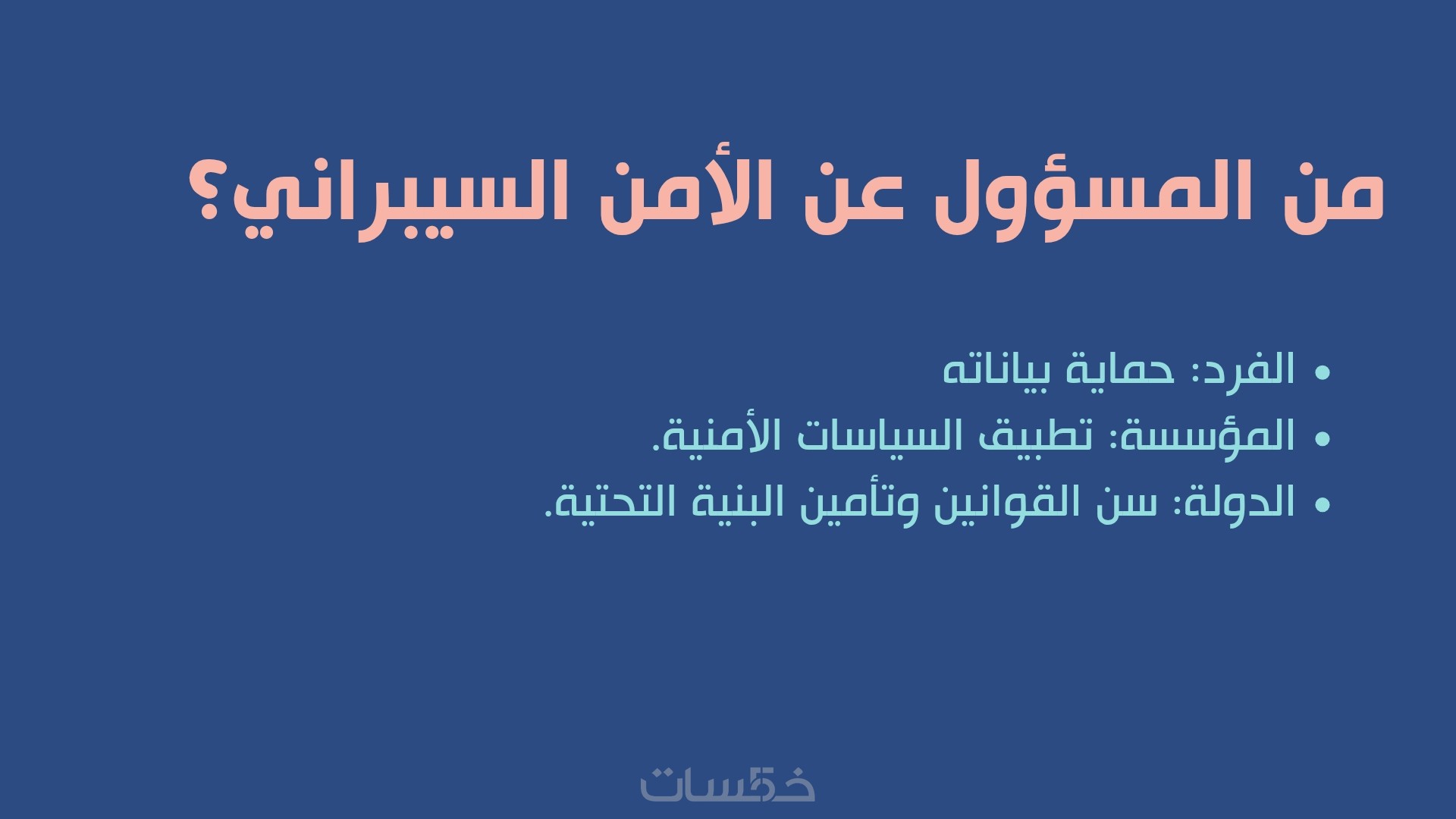 من المسؤول عن الأمن السيبراني؟

• الفرد: حماية بياناته
• المؤسسة: تطبيق السياسات الأمنية.
• الدولة: سن القوانين وتأمين البنية التحتية.

خمسات